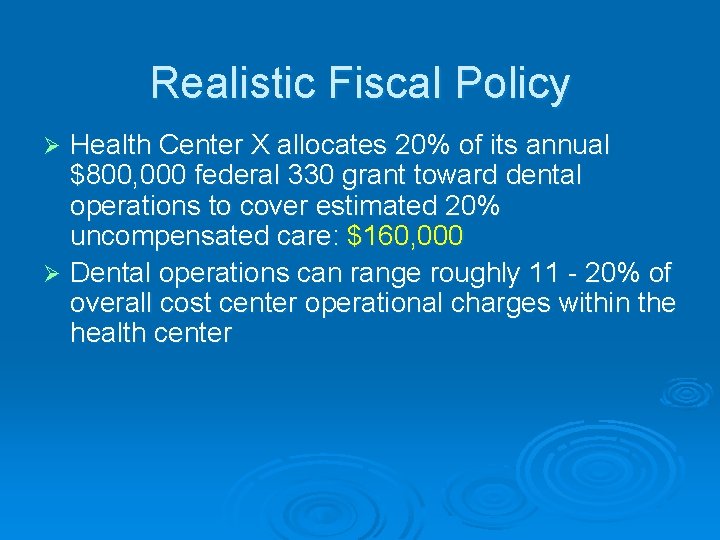 Realistic Fiscal Policy

➢ Health Center X allocates 20% of its annual \$800,000 federal 330 grant toward dental operations to cover estimated 20% uncompensated care: \$160,000

➢ Dental operations can range roughly 11 - 20% of overall cost center operational charges within the health center